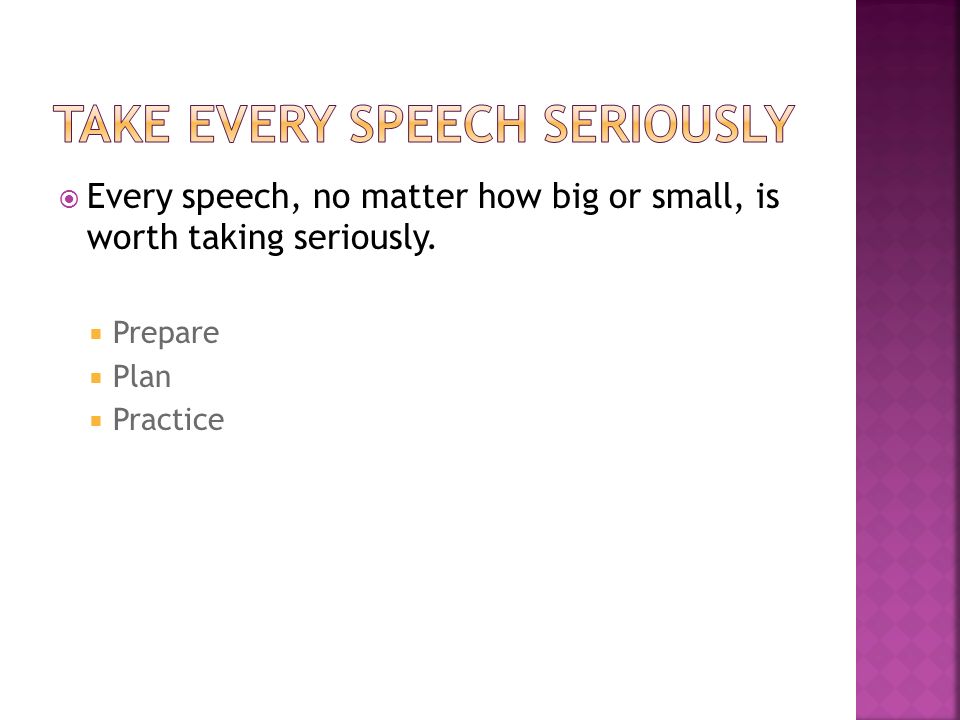 TAKE EVERY SPEECH SERIOUSLY

Every speech, no matter how big or small, is worth taking seriously.

Prepare
Plan
Practice